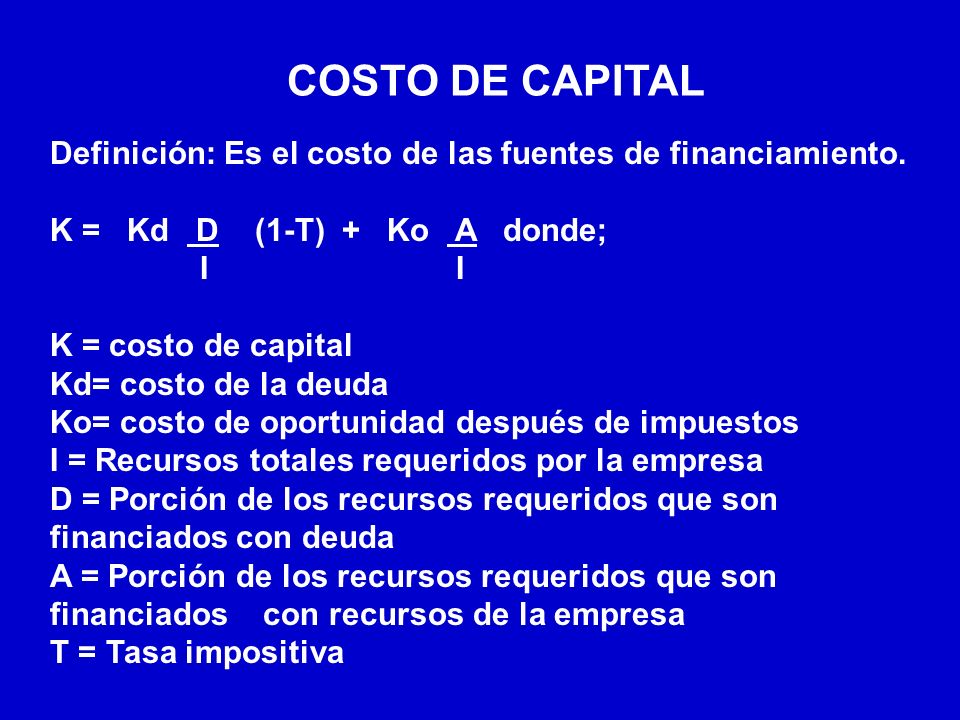 COSTO DE CAPITAL

Definición: Es el costo de las fuentes de financiamiento.

$K = Kd \frac{D}{I} (1-T) + Ko \frac{A}{I}$ donde;

K = costo de capital
Kd= costo de la deuda
Ko= costo de oportunidad después de impuestos
I = Recursos totales requeridos por la empresa
D = Porción de los recursos requeridos que son financiados con deuda
A = Porción de los recursos requeridos que son financiados con recursos de la empresa
T = Tasa impositiva